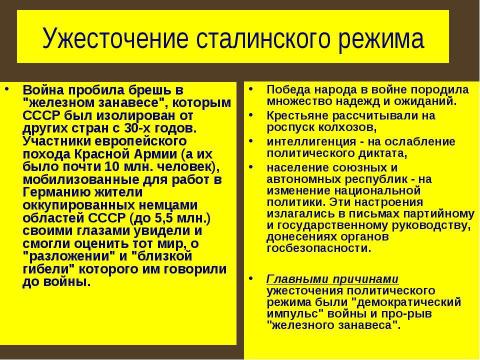 Ужесточение сталинского режима

• Война пробила брешь в "железном занавесе", которым СССР был изолирован от других стран с 30-х годов. Участники европейского похода Красной Армии (а их было почти 10 млн. человек), мобилизованные для работ в Германию жители оккупированных немцами областей СССР (до 5,5 млн.) своими глазами увидели и смогли оценить тот мир, о "разложении" и "близкой гибели" которого им говорили до войны.

• Победа народа в войне породила множество надежд и ожиданий.
• Крестьяне рассчитывали на роспуск колхозов,
• интеллигенция - на ослабление политического диктата,
• население союзных и автономных республик - на изменение национальной политики. Эти настроения излагались в письмах партийному и государственному руководству, донесениях органов госбезопасности.

• Главными причинами ужесточения политического режима были "демократический импульс" войны и про-рыв "железного занавеса".